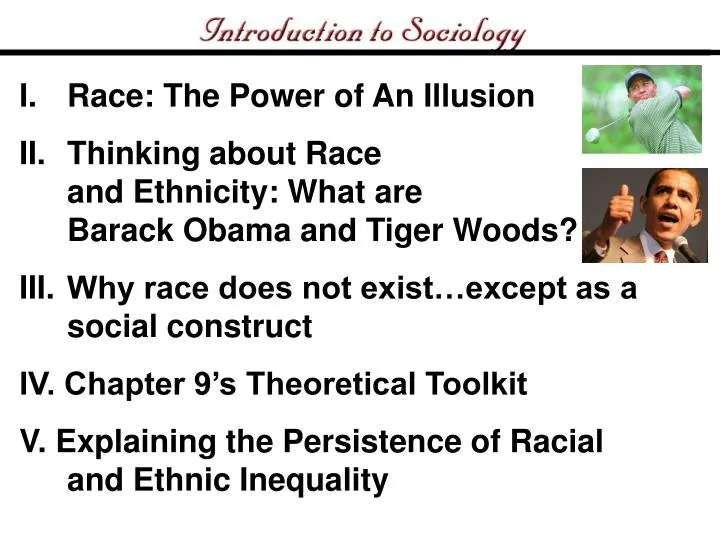 Introduction to Sociology

I. Race: The Power of An Illusion

II. Thinking about Race and Ethnicity: What are Barack Obama and Tiger Woods?

III. Why race does not exist…except as a social construct

IV. Chapter 9's Theoretical Toolkit

V. Explaining the Persistence of Racial and Ethnic Inequality